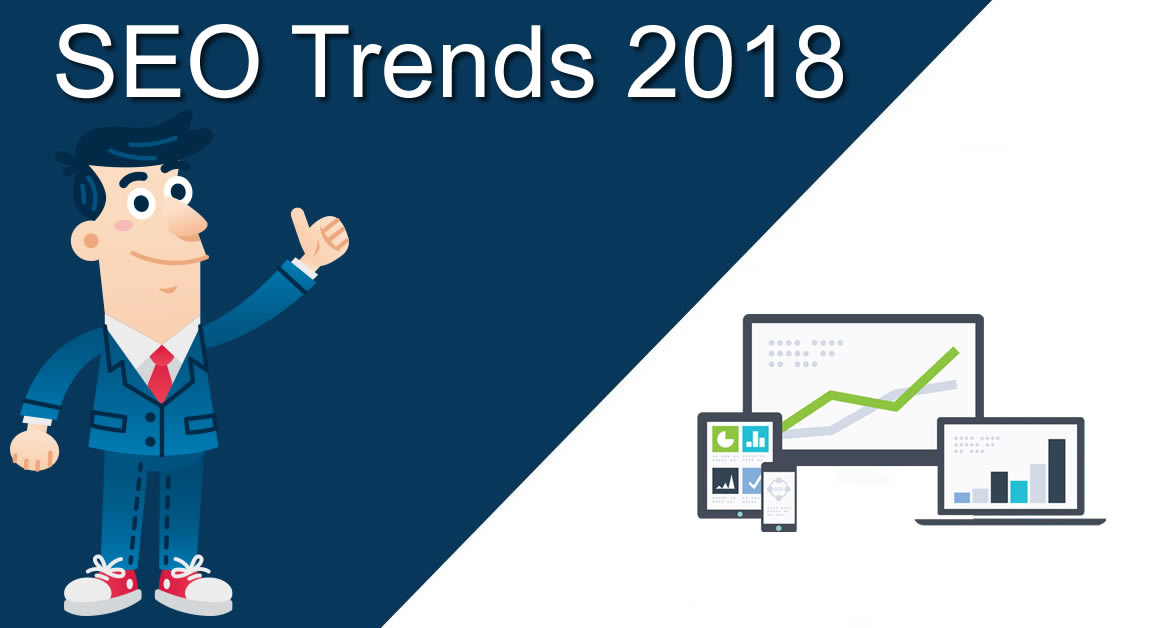 SEO Trends 2018